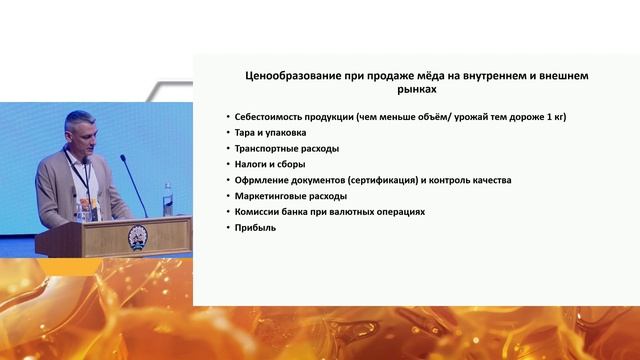 Ценообразование при продаже мёда на внутреннем и внешнем рынках

• Себестоимость продукции (чем меньше объём/ урожай тем дороже 1 кг)
• Тара и упаковка
• Транспортные расходы
• Налоги и сборы
• Офрмление документов (сертификация) и контроль качества
• Маркетинговые расходы
• Комиссии банка при валютных операциях
• Прибыль